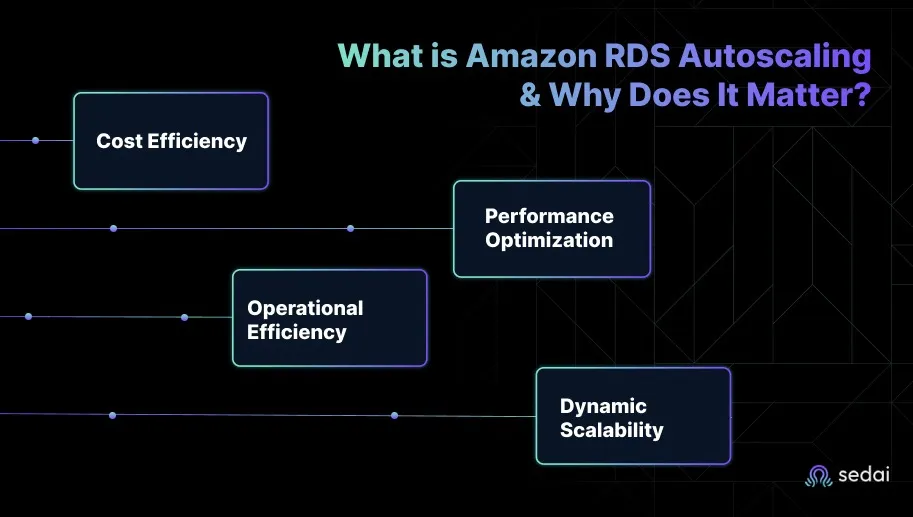 What is Amazon RDS Autoscaling & Why Does It Matter?

Cost Efficiency

Performance Optimization

Operational Efficiency

Dynamic Scalability

sedai